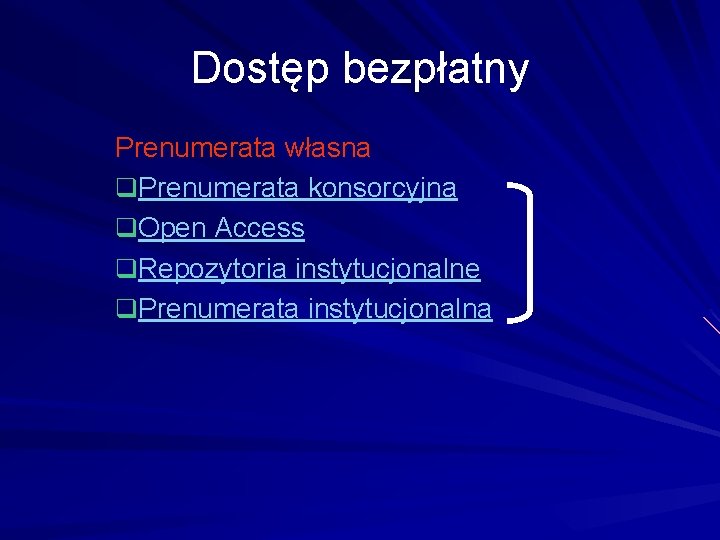 Dostęp bezpłatny

Prenumerata własna
❑Prenumerata konsorcyjna
❑Open Access
❑Repozytoria instytucjonalne
❑Prenumerata instytucjonalna